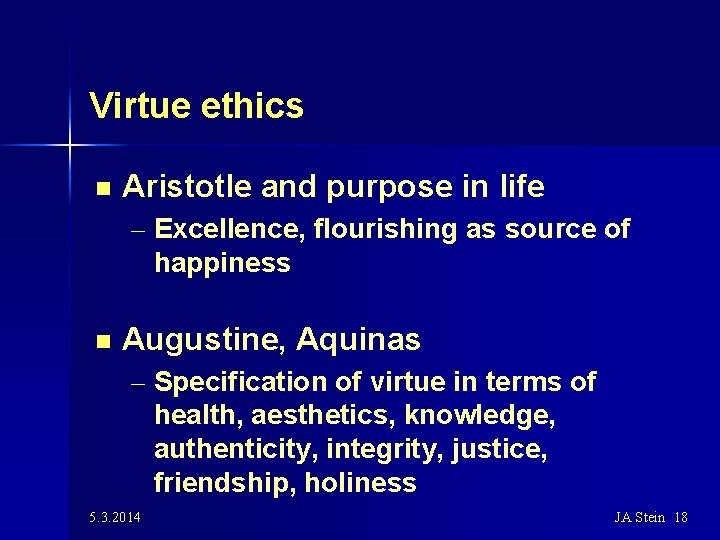 Virtue ethics

■ Aristotle and purpose in life
– Excellence, flourishing as source of happiness

■ Augustine, Aquinas
– Specification of virtue in terms of health, aesthetics, knowledge, authenticity, integrity, justice, friendship, holiness

5.3.2014

JA Stein 18